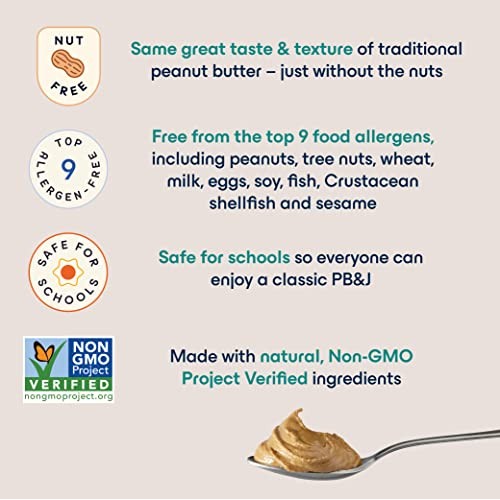 NUT FREE

Same great taste & texture of traditional peanut butter – just without the nuts

TOP 9 ALLERGEN-FREE

Free from the top 9 food allergens, including peanuts, tree nuts, wheat, milk, eggs, soy, fish, Crustacean shellfish and sesame

SAFE FOR SCHOOLS

Safe for schools so everyone can enjoy a classic PB&J

NON GMO Project VERIFIED nongmoproject.org

Made with natural, Non-GMO Project Verified ingredients